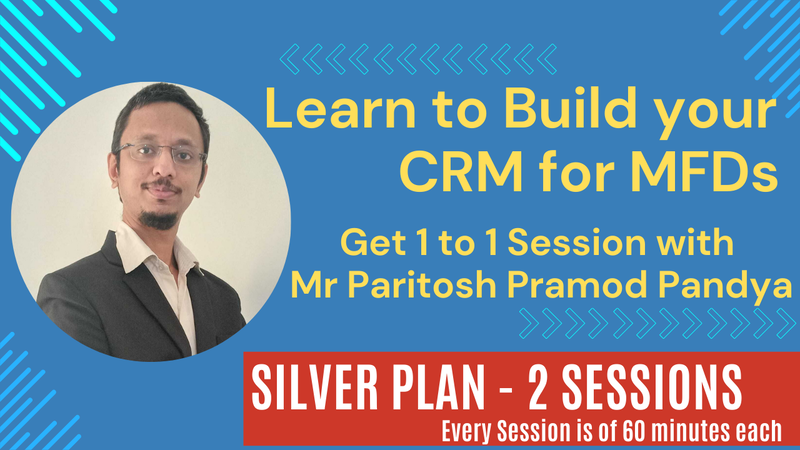 Learn to Build your CRM for MFDs

Get 1 to 1 Session with Mr Paritosh Pramod Pandya

SILVER PLAN - 2 SESSIONS

Every Session is of 60 minutes each